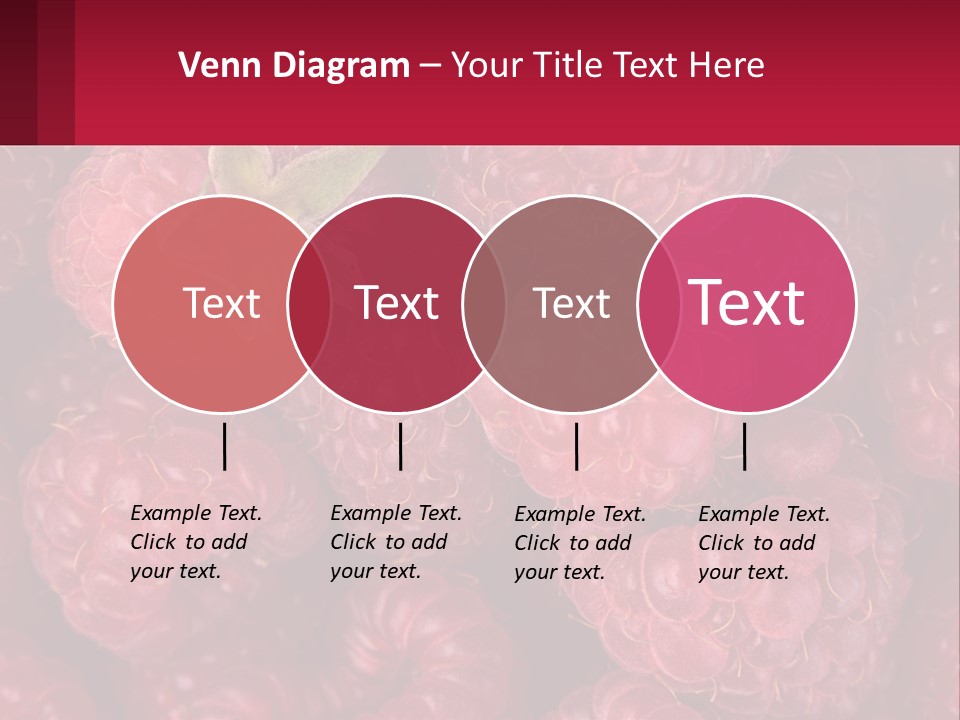 Venn Diagram – Your Title Text Here

Text

Text

Text

Text

Example Text. Click to add your text.

Example Text. Click to add your text.

Example Text. Click to add your text.

Example Text. Click to add your text.